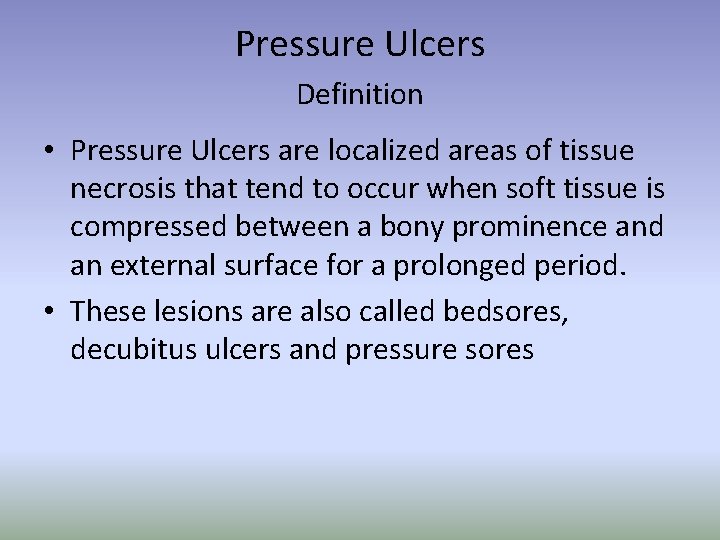 Pressure Ulcers
Definition

• Pressure Ulcers are localized areas of tissue necrosis that tend to occur when soft tissue is compressed between a bony prominence and an external surface for a prolonged period.

• These lesions are also called bedsores, decubitus ulcers and pressure sores